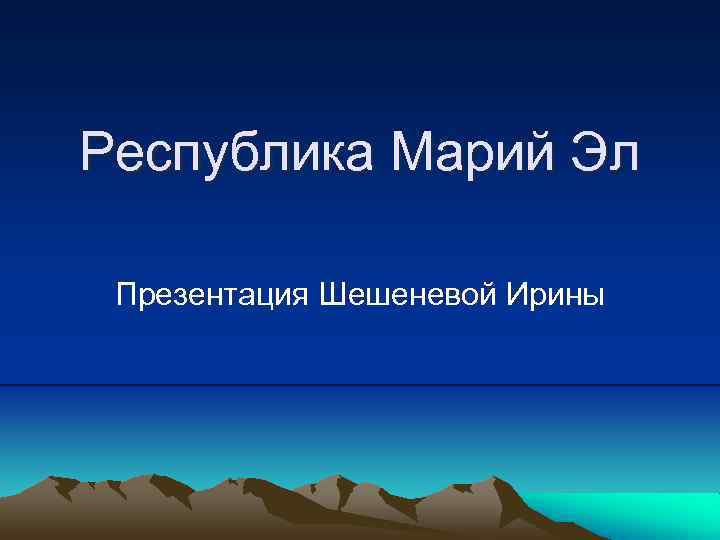 Республика Марий Эл

Презентация Шешеневой Ирины